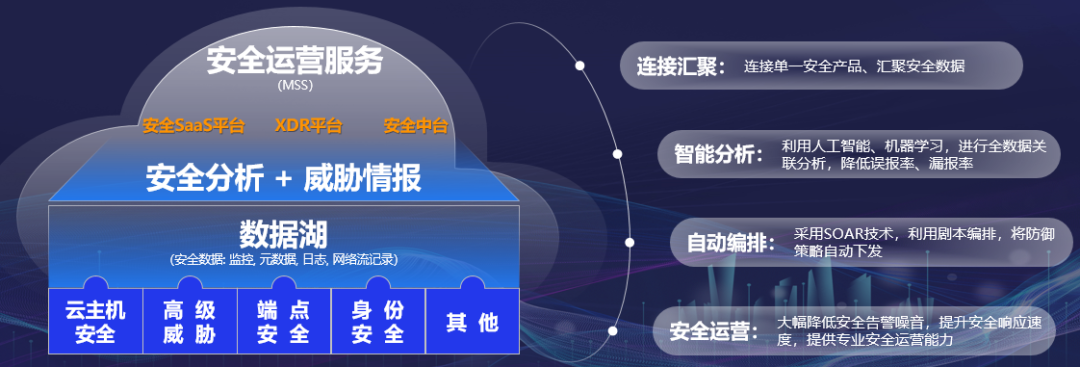 安全运营服务
(MSS)

安全SaaS平台 XDR平台 安全中台

安全分析 + 威胁情报

数据湖
(安全数据: 监控, 元数据, 日志, 网络流记录)

云主机安全 高级威胁 端点安全 身份安全 其他

连接汇聚: 连接单一安全产品、汇聚安全数据

智能分析: 利用人工智能、机器学习，进行全数据关联分析，降低误报率、漏报率

自动编排: 采用SOAR技术，利用剧本编排，将防御策略自动下发

安全运营: 大幅降低安全告警噪音，提升安全响应速度，提供专业安全运营能力